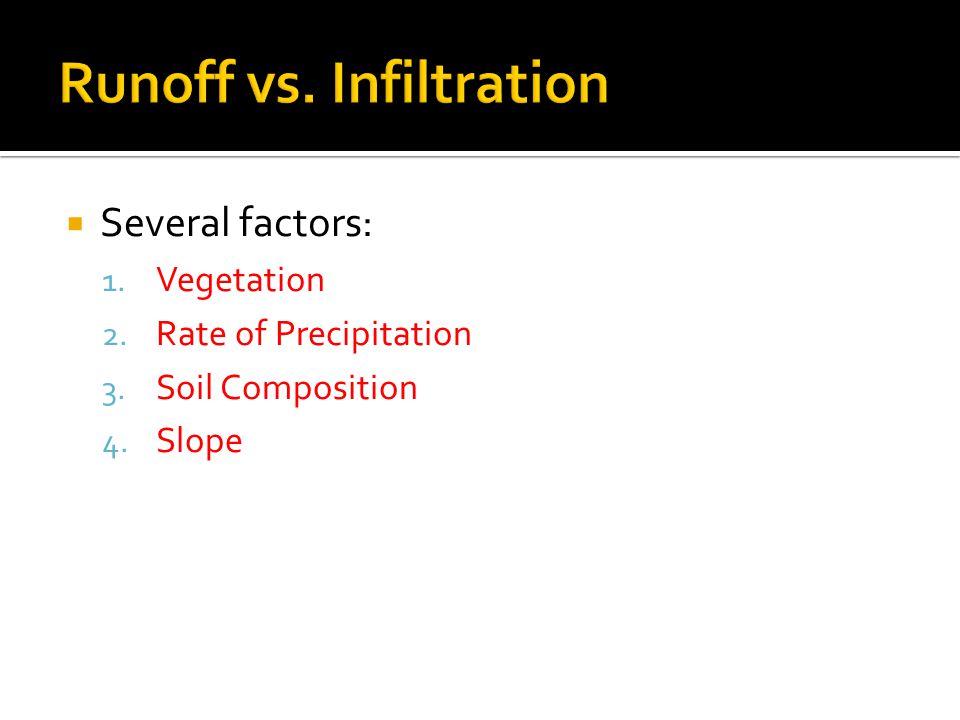 Runoff vs. Infiltration

Several factors:
1. Vegetation
2. Rate of Precipitation
3. Soil Composition
4. Slope